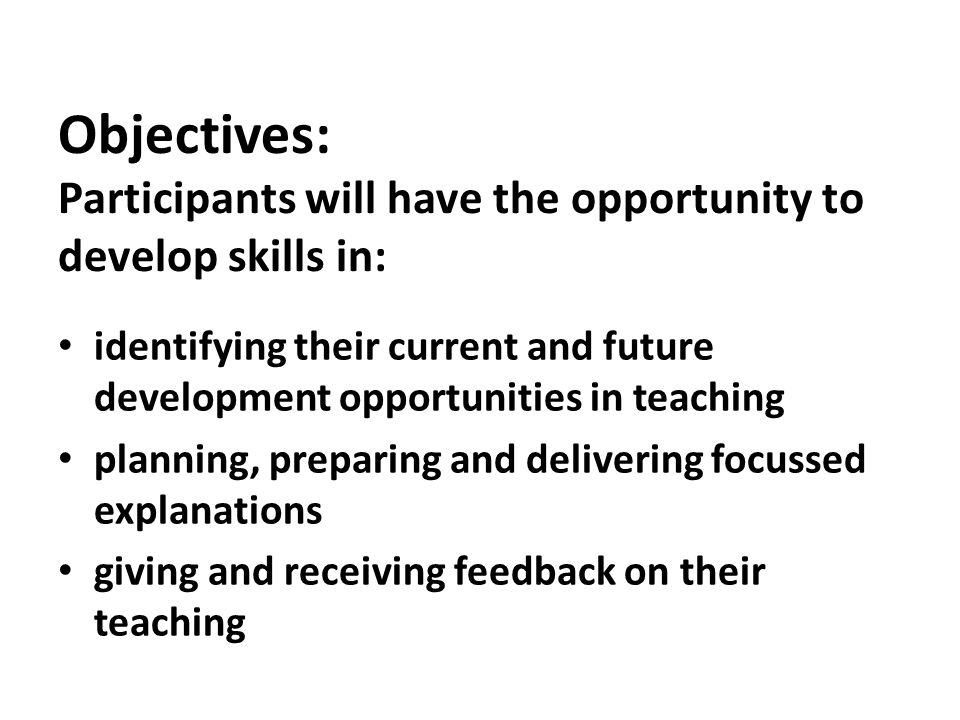 Objectives:
Participants will have the opportunity to develop skills in:

• identifying their current and future development opportunities in teaching
• planning, preparing and delivering focussed explanations
• giving and receiving feedback on their teaching